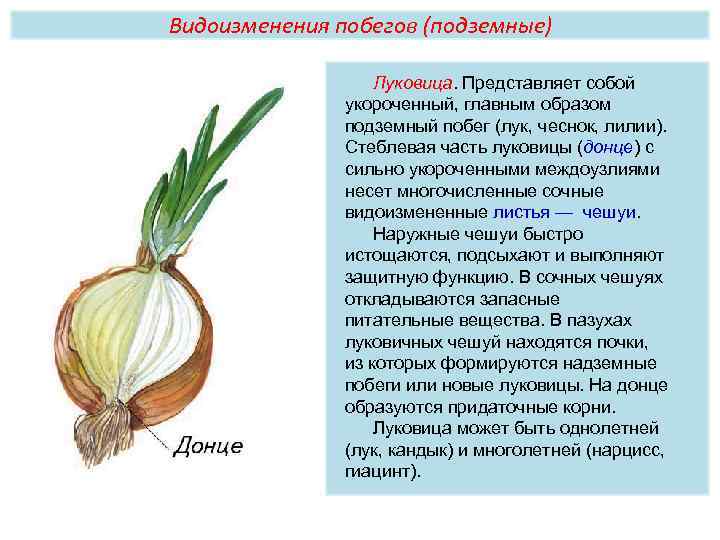 Видоизменения побегов (подземные)

Донце

Луковица. Представляет собой укороченный, главным образом подземный побег (лук, чеснок, лилии). Стеблевая часть луковицы (донце) с сильно укороченными междоузлиями несет многочисленные сочные видоизмененные листья — чешуи.

Наружные чешуи быстро истощаются, подсыхают и выполняют защитную функцию. В сочных чешуях откладываются запасные питательные вещества. В пазухах луковичных чешуй находятся почки, из которых формируются надземные побеги или новые луковицы. На донце образуются придаточные корни.

Луковица может быть однолетней (лук, кандык) и многолетней (нарцисс, гиацинт).